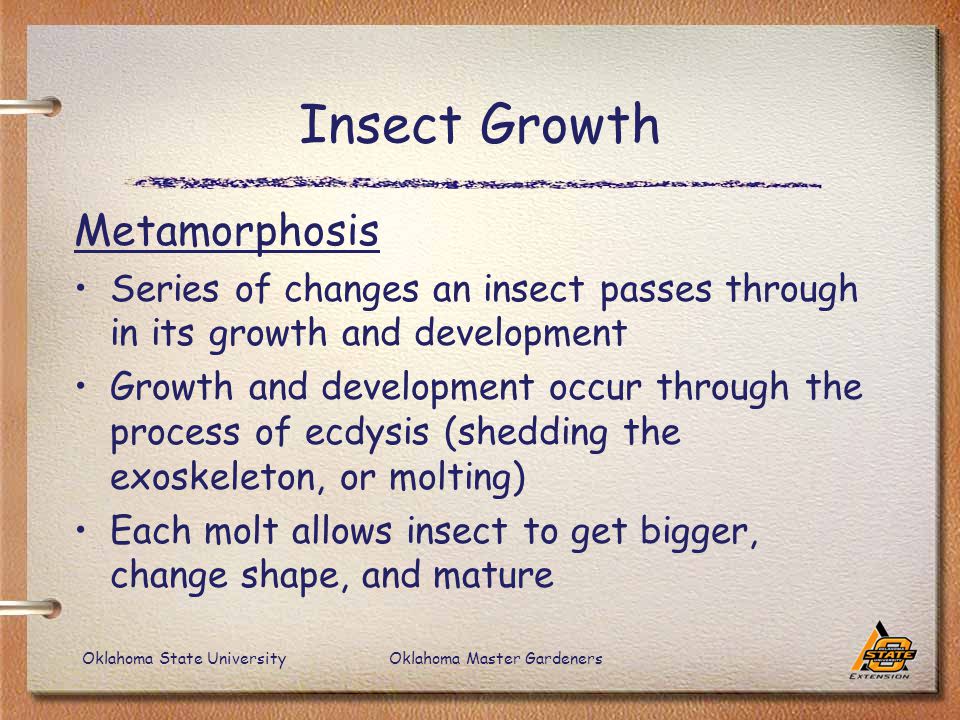 Insect Growth

Metamorphosis

• Series of changes an insect passes through in its growth and development

• Growth and development occur through the process of ecdysis (shedding the exoskeleton, or molting)

• Each molt allows insect to get bigger, change shape, and mature

Oklahoma State University

Oklahoma Master Gardeners

STATE

EXTENSION